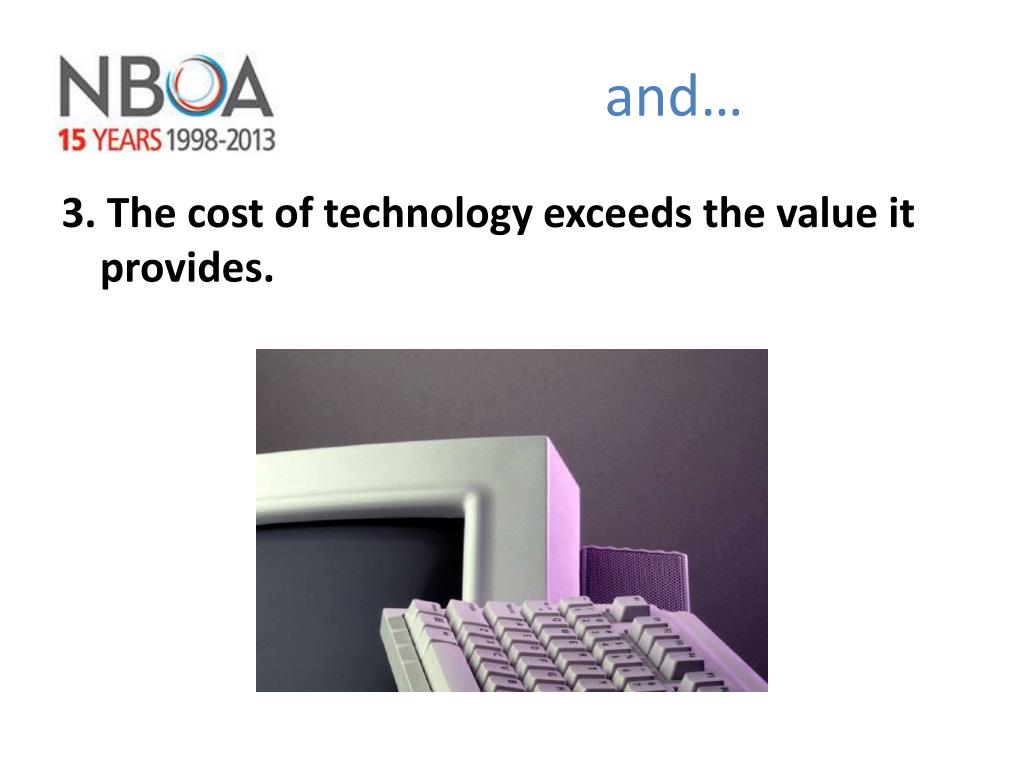 NBOA
15 YEARS 1998-2013

and…

3. The cost of technology exceeds the value it provides.